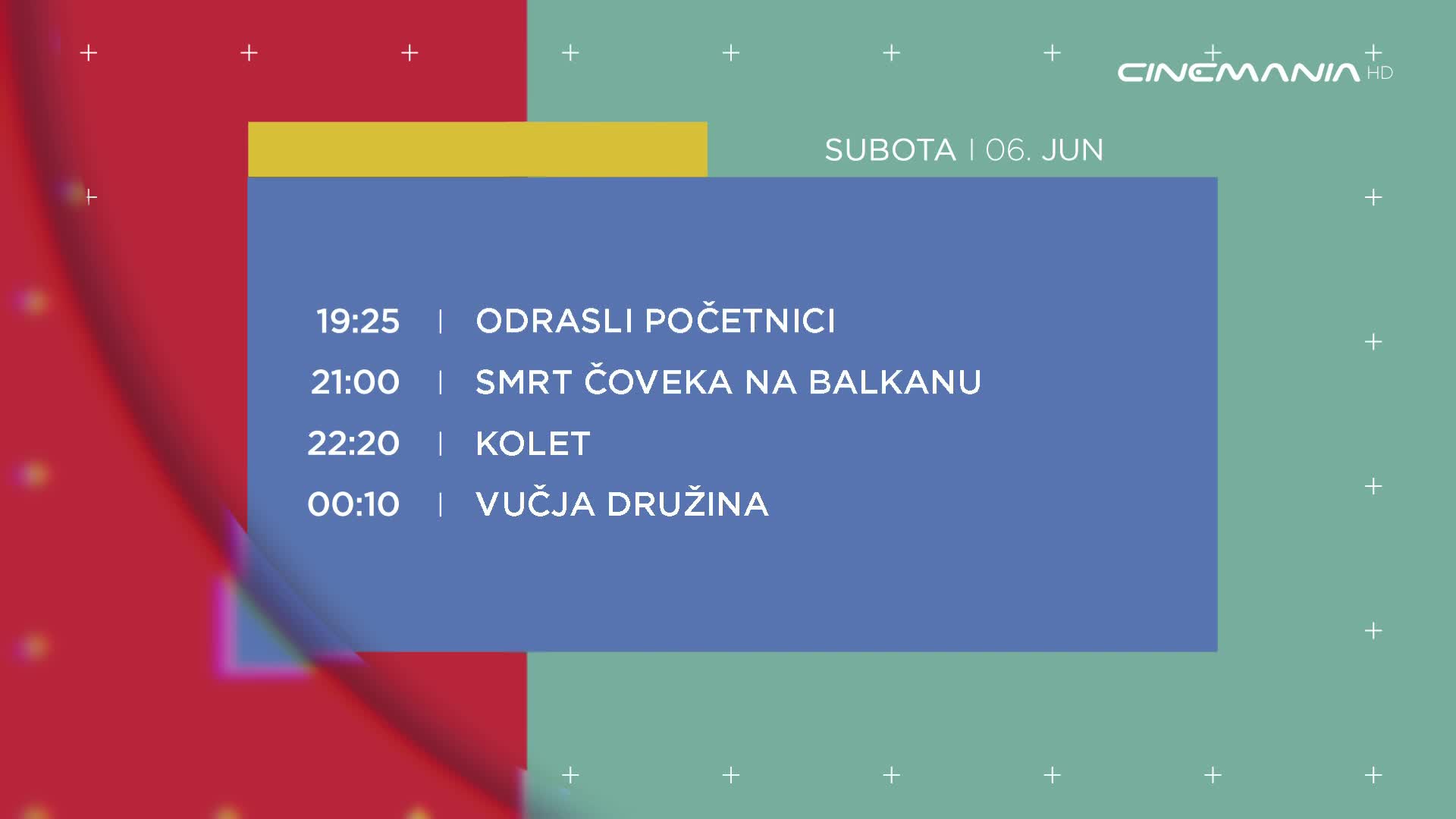 CINEMANIA HD

SUBOTA | 06. JUN

19:25 | ODRASLI POČETNICI
21:00 | SMRT ČOVEKA NA BALKANU
22:20 | KOLET
00:10 | VUČJA DRUŽINA